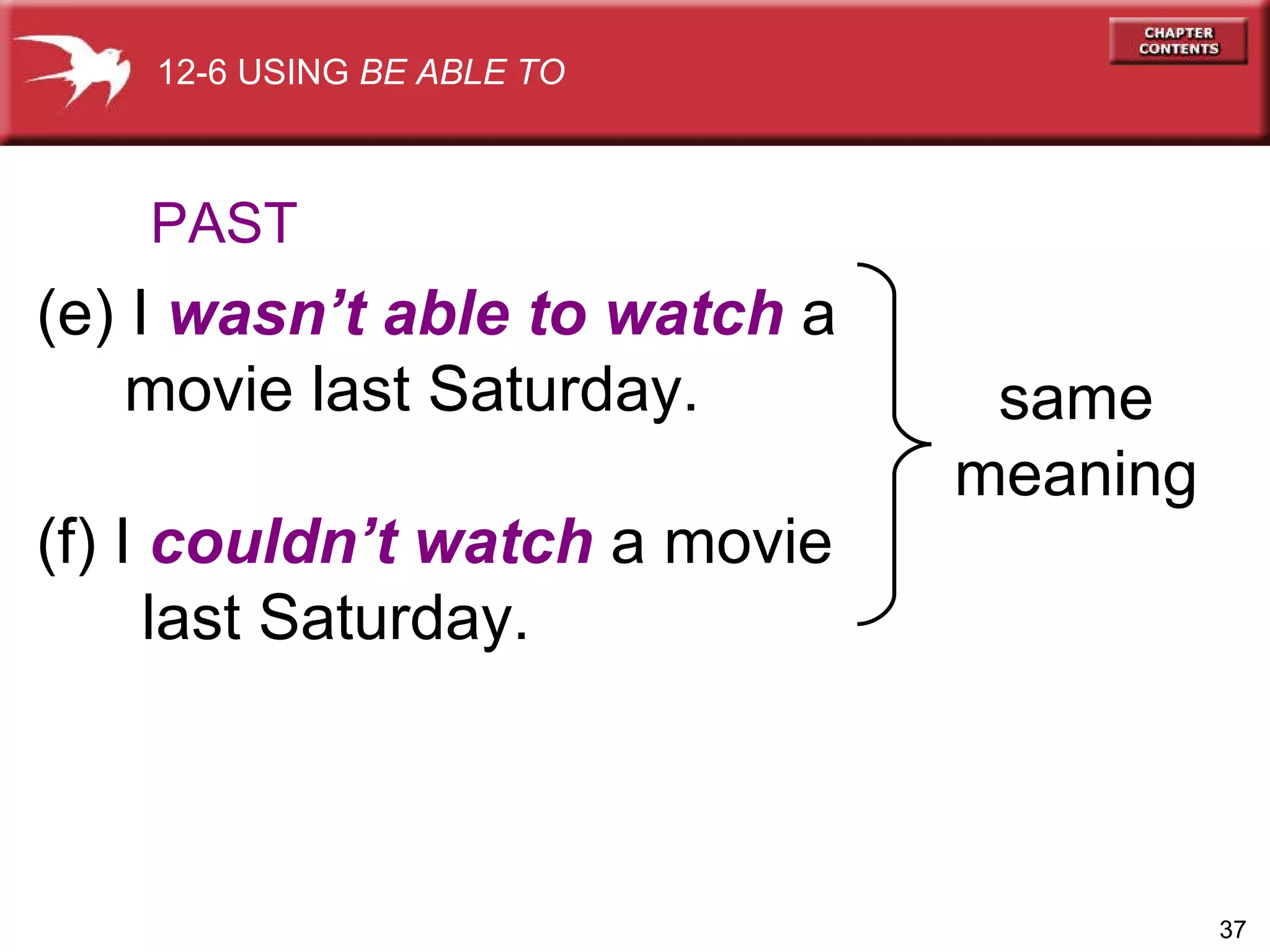 12-6 USING BE ABLE TO

CHAPTER CONTENTS

PAST

(e) I wasn’t able to watch a movie last Saturday.

(f) I couldn’t watch a movie last Saturday.

same meaning

37